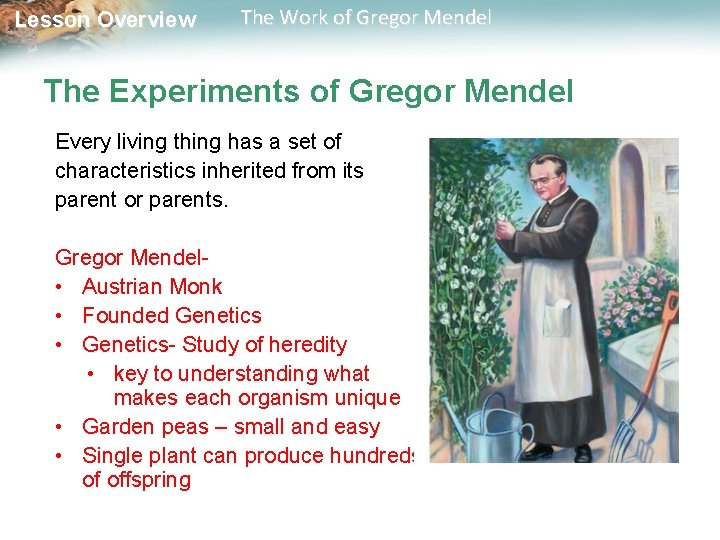 Lesson Overview The Work of Gregor Mendel

The Experiments of Gregor Mendel

Every living thing has a set of characteristics inherited from its parent or parents.

Gregor Mendel-
• Austrian Monk
• Founded Genetics
• Genetics- Study of heredity
  • key to understanding what makes each organism unique
• Garden peas – small and easy
• Single plant can produce hundreds of offspring